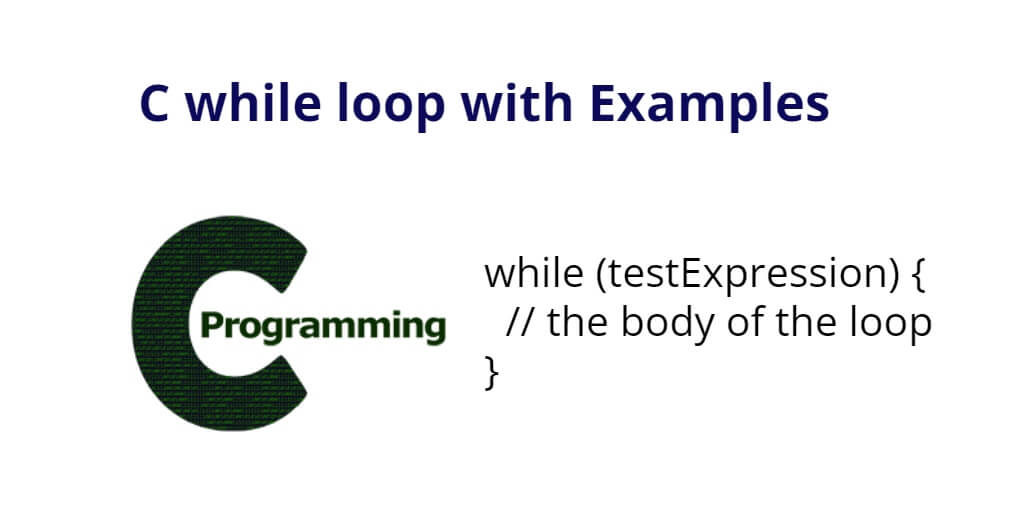 C while loop with Examples

C Programming

while (testExpression) {
  // the body of the loop
}